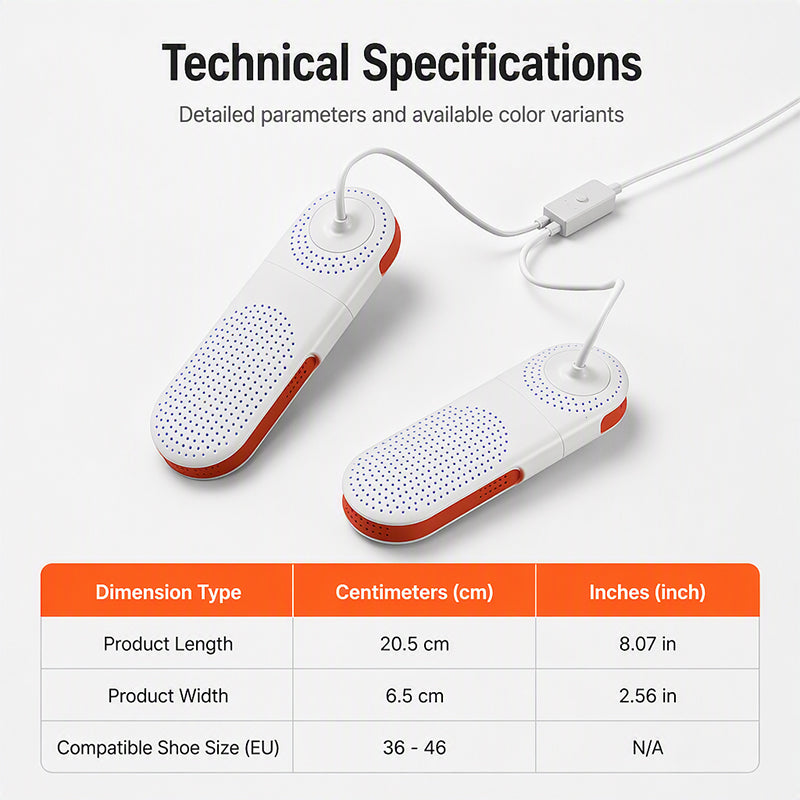 Technical Specifications

Detailed parameters and available color variants

| Dimension Type | Centimeters (cm) | Inches (inch) |
|---|---|---|
| Product Length | 20.5 cm | 8.07 in |
| Product Width | 6.5 cm | 2.56 in |
| Compatible Shoe Size (EU) | 36 - 46 | N/A |